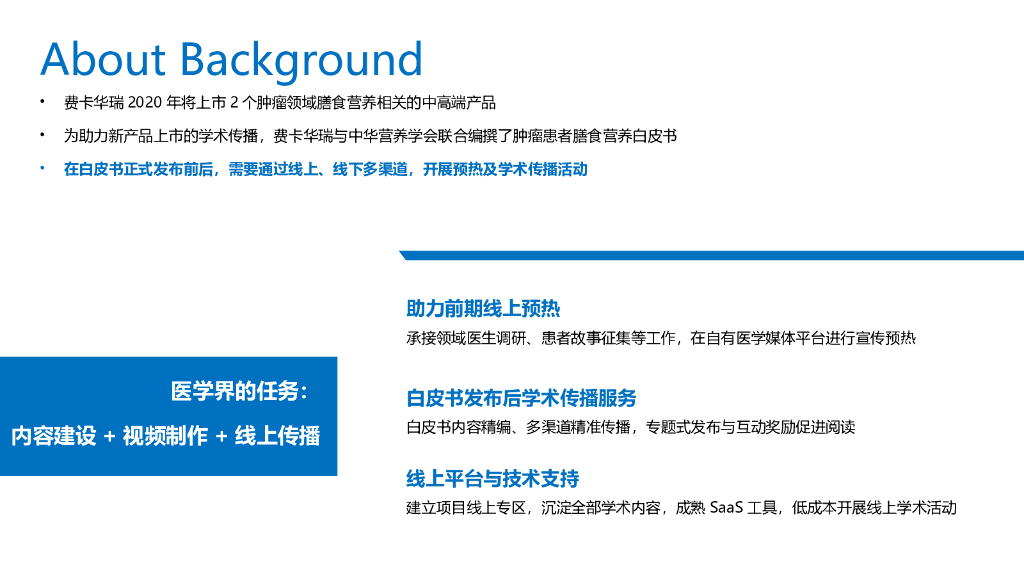 About Background

• 费卡华瑞 2020 年将上市 2 个肿瘤领域膳食营养相关的中高端产品

• 为助力新产品上市的学术传播，费卡华瑞与中华营养学会联合编撰了肿瘤患者膳食营养白皮书

• 在白皮书正式发布前后，需要通过线上、线下多渠道，开展预热及学术传播活动

医学界的任务：
内容建设 + 视频制作 + 线上传播

助力前期线上预热
承接领域医生调研、患者故事征集等工作，在自有医学媒体平台进行宣传预热

白皮书发布后学术传播服务
白皮书内容精编、多渠道精准传播，专题式发布与互动奖励促进阅读

线上平台与技术支持
建立项目线上专区，沉淀全部学术内容，成熟 SaaS 工具，低成本开展线上学术活动